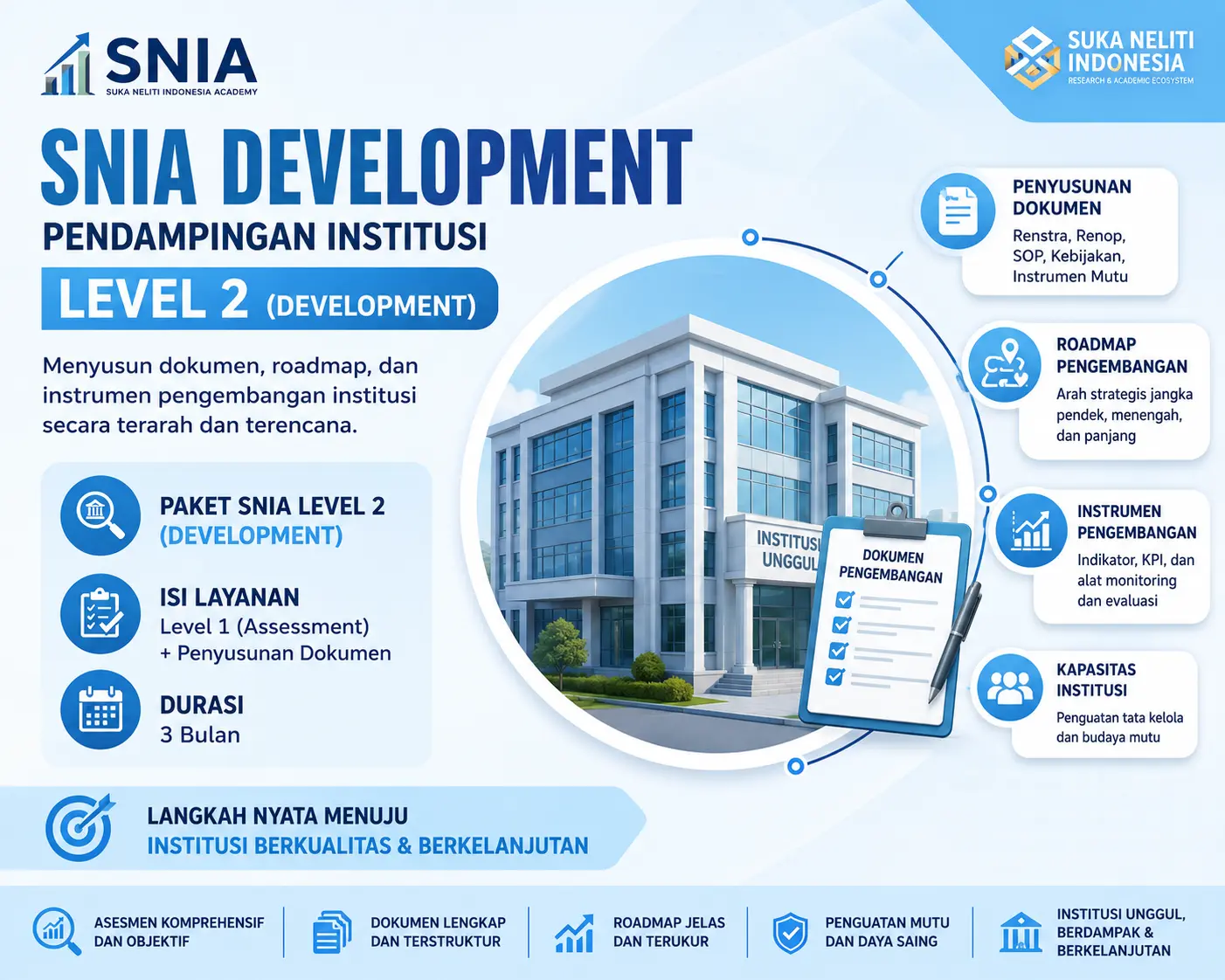 SNIA
SUKA NELITI INDONESIA ACADEMY

SUKA NELITI INDONESIA
RESEARCH & ACADEMIC ECOSYSTEM

SNIA DEVELOPMENT

PENDAMPINGAN INSTITUSI

LEVEL 2 (DEVELOPMENT)

Menyusun dokumen, roadmap, dan instrumen pengembangan institusi secara terarah dan terencana.

PAKET SNIA LEVEL 2 (DEVELOPMENT)

ISI LAYANAN
Level 1 (Assessment) + Penyusunan Dokumen

DURASI
3 Bulan

INSTITUSI UNGGUL

DOKUMEN PENGEMBANGAN

PENYUSUNAN DOKUMEN
Renstra, Renop, SOP, Kebijakan, Instrumen Mutu

ROADMAP PENGEMBANGAN
Arah strategis jangka pendek, menengah, dan panjang

INSTRUMEN PENGEMBANGAN
Indikator, KPI, dan alat monitoring dan evaluasi

KAPASITAS INSTITUSI
Penguatan tata kelola dan budaya mutu

LANGKAH NYATA MENUJU
INSTITUSI BERKUALITAS & BERKELANJUTAN

ASESMEN KOMPREHENSIF DAN OBJEKTIF

DOKUMEN LENGKAP DAN TERSTRUKTUR

ROADMAP JELAS DAN TERUKUR

PENGUATAN MUTU DAN DAYA SAING

INSTITUSI UNGGUL, BERDAMPAK & BERKELANJUTAN